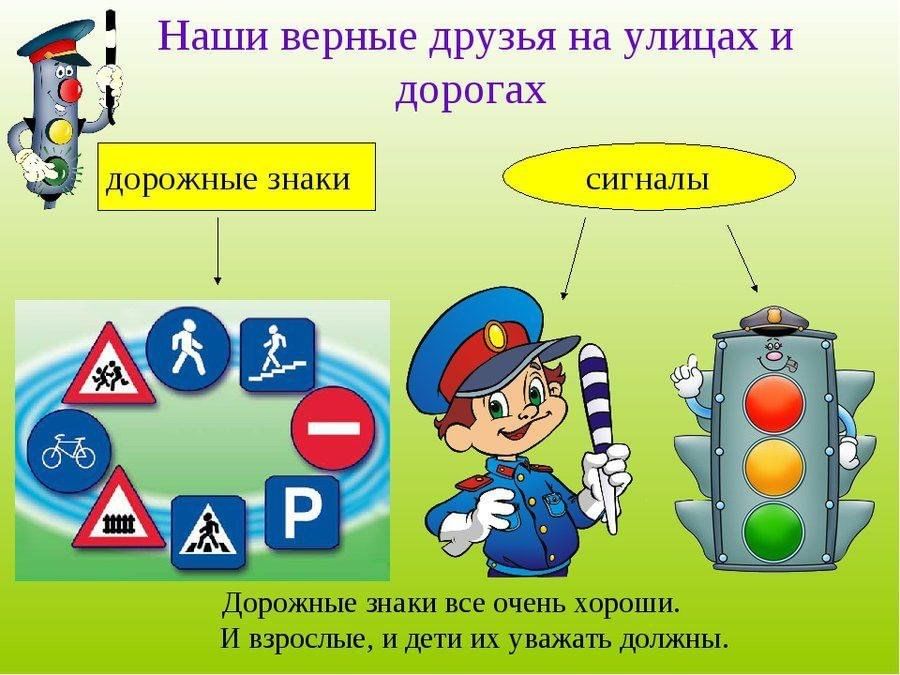 Наши верные друзья на улицах и дорогах

дорожные знаки

сигналы

P

Дорожные знаки все очень хороши.
И взрослые, и дети их уважать должны.